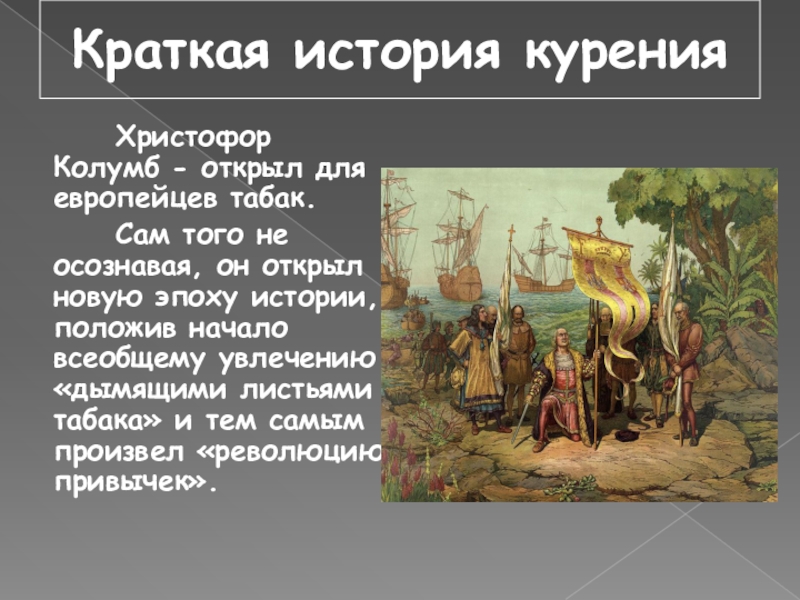 Краткая история курения

Христофор Колумб - открыл для европейцев табак.

Сам того не осознавая, он открыл новую эпоху истории, положив начало всеобщему увлечению «дымящими листьями табака» и тем самым произвел «революцию привычек».